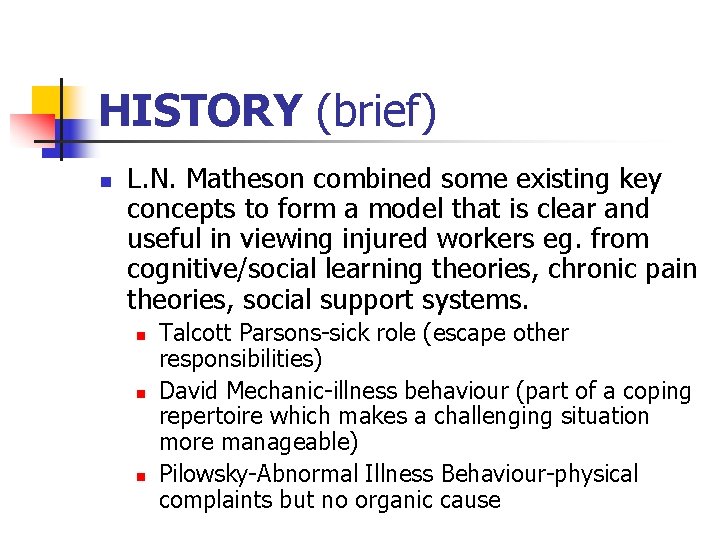 HISTORY (brief)

- L.N. Matheson combined some existing key concepts to form a model that is clear and useful in viewing injured workers eg. from cognitive/social learning theories, chronic pain theories, social support systems.
  - Talcott Parsons-sick role (escape other responsibilities)
  - David Mechanic-illness behaviour (part of a coping repertoire which makes a challenging situation more manageable)
  - Pilowsky-Abnormal Illness Behaviour-physical complaints but no organic cause